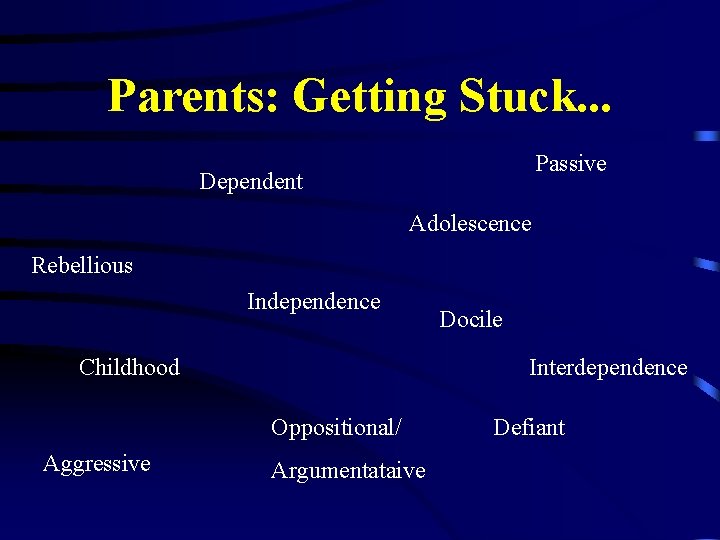 Parents: Getting Stuck...

Passive

Dependent

Adolescence

Rebellious

Independence

Docile

Childhood

Interdependence

Oppositional/

Defiant

Aggressive

Argumentataive